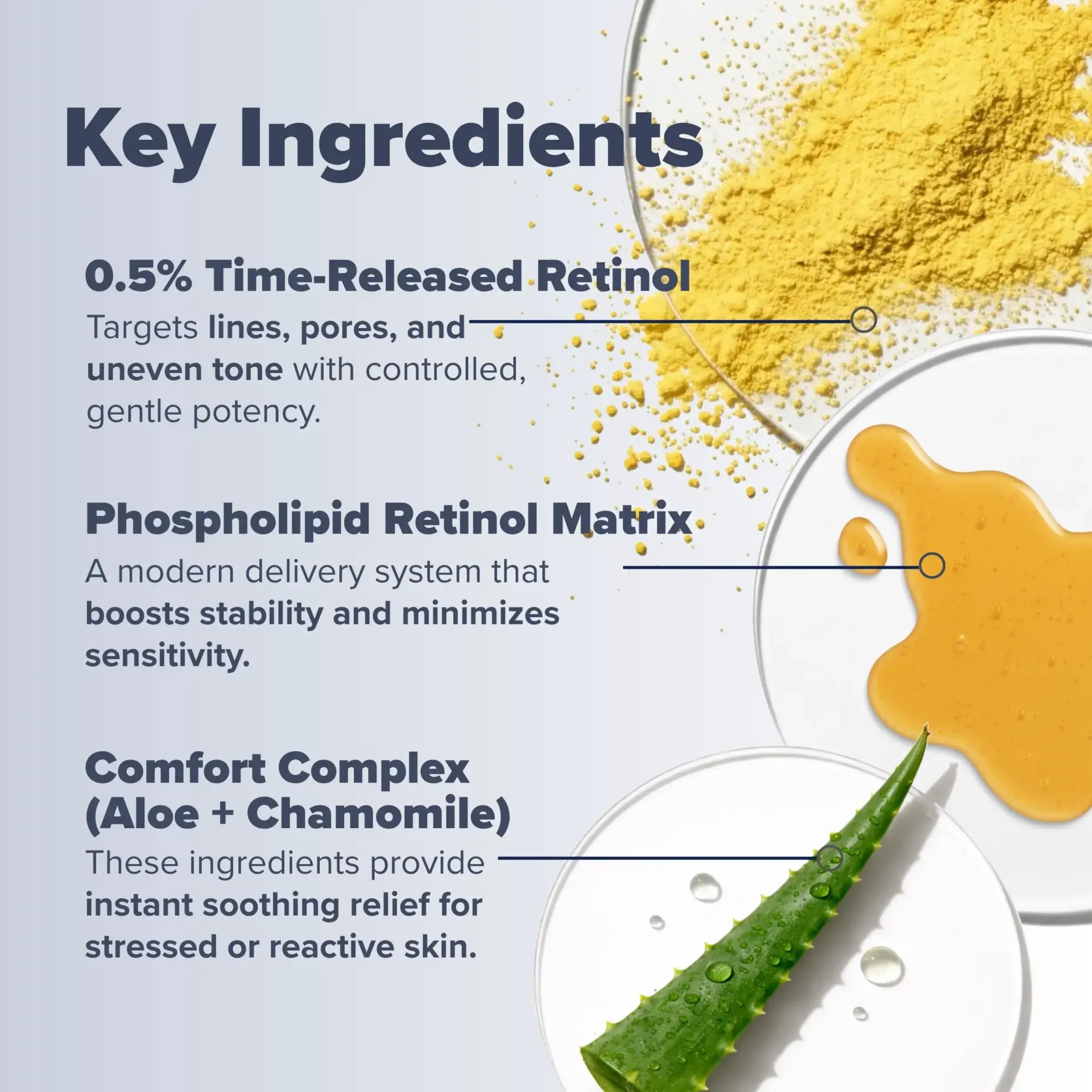 Key Ingredients

0.5% Time-Released Retinol

Targets lines, pores, and uneven tone with controlled, gentle potency.

Phospholipid Retinol Matrix

A modern delivery system that boosts stability and minimizes sensitivity.

Comfort Complex (Aloe + Chamomile)

These ingredients provide instant soothing relief for stressed or reactive skin.